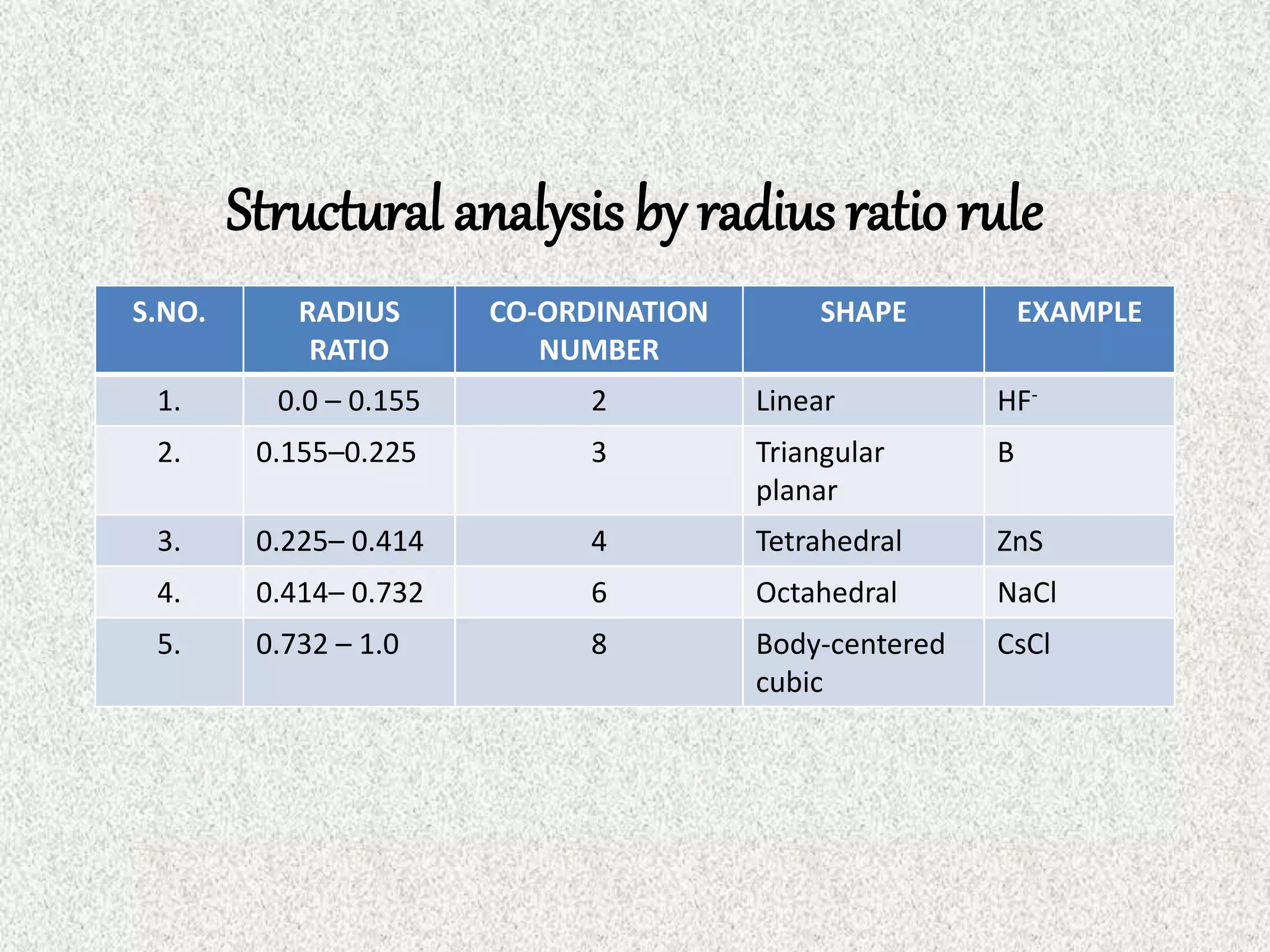 Structural analysis by radius ratio rule

| S.NO. | RADIUS RATIO | CO-ORDINATION NUMBER | SHAPE | EXAMPLE |
|---|---|---|---|---|
| 1. | 0.0 – 0.155 | 2 | Linear | $HF^-$ |
| 2. | 0.155–0.225 | 3 | Triangular planar | B |
| 3. | 0.225– 0.414 | 4 | Tetrahedral | ZnS |
| 4. | 0.414– 0.732 | 6 | Octahedral | NaCl |
| 5. | 0.732 – 1.0 | 8 | Body-centered cubic | CsCl |